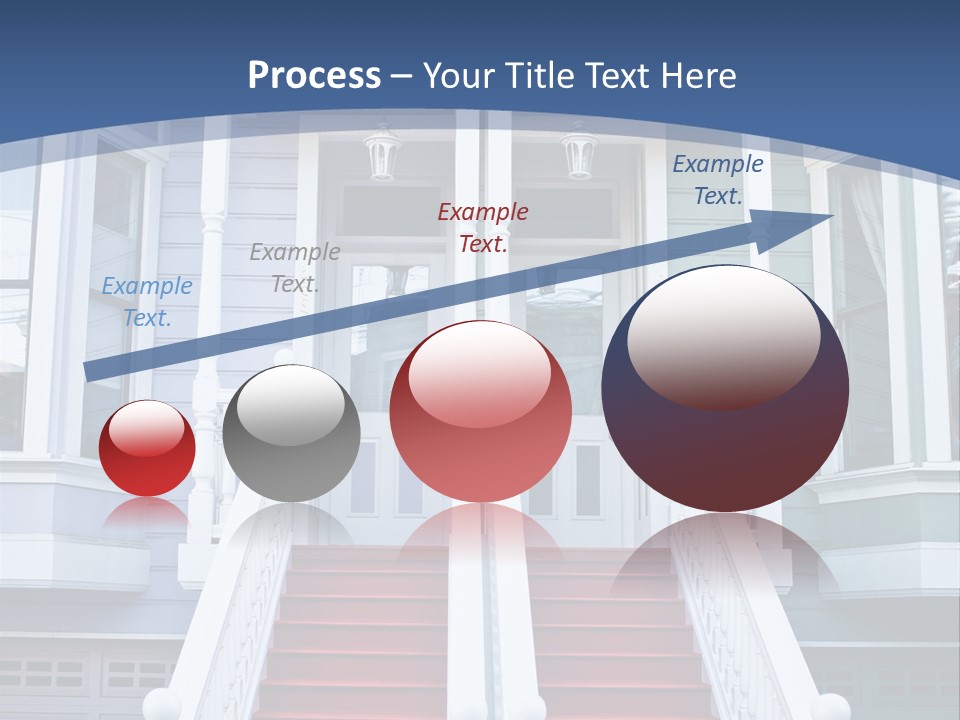 Process – Your Title Text Here

Example Text.

Example Text.

Example Text.

Example Text.